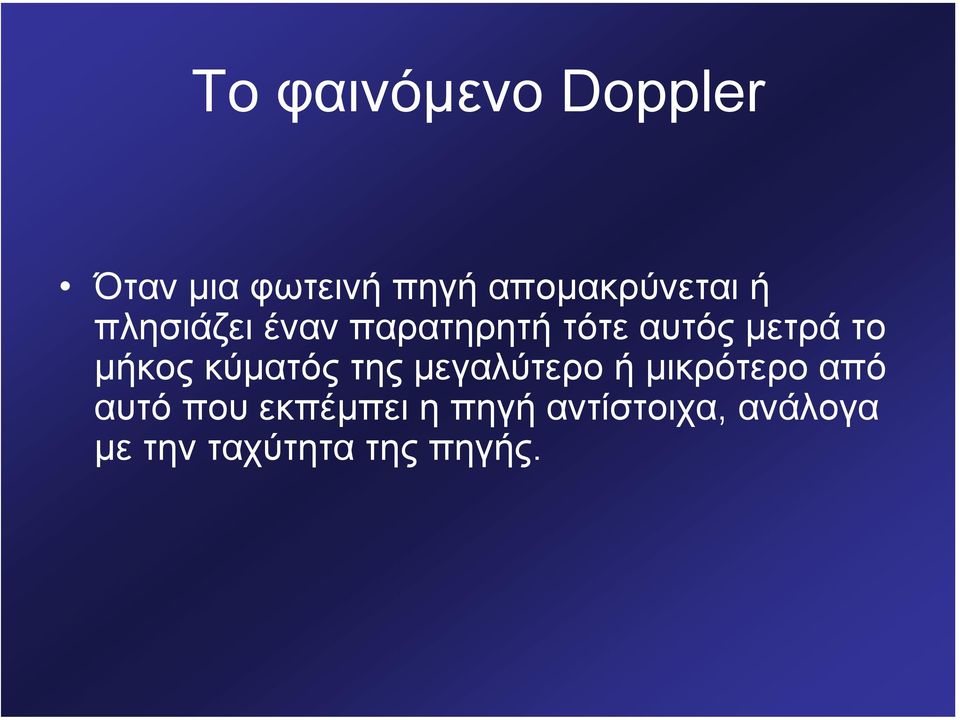 Το φαινόμενο Doppler

• Όταν μια φωτεινή πηγή απομακρύνεται ή πλησιάζει έναν παρατηρητή τότε αυτός μετρά το μήκος κύματός της μεγαλύτερο ή μικρότερο από αυτό που εκπέμπει η πηγή αντίστοιχα, ανάλογα με την ταχύτητα της πηγής.